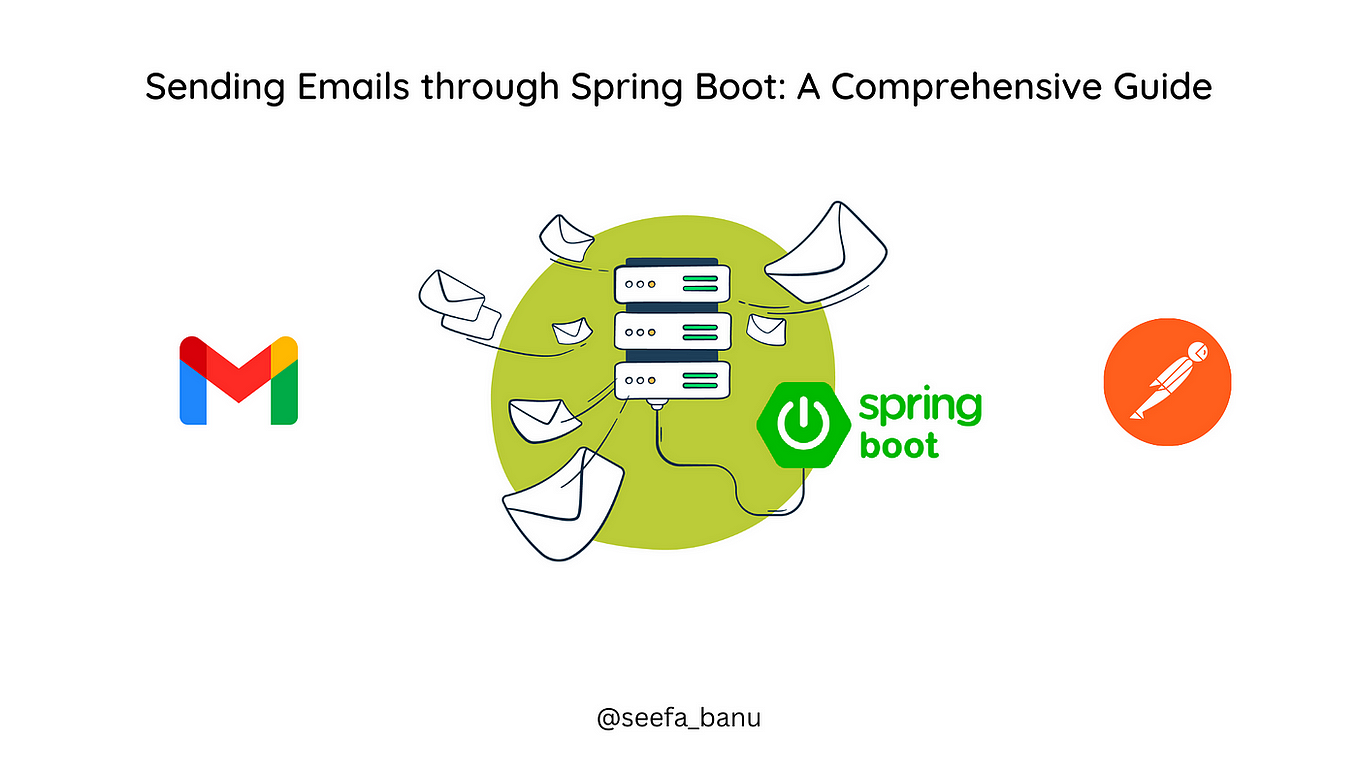 Sending Emails through Spring Boot: A Comprehensive Guide

spring
boot

@seefa_banu